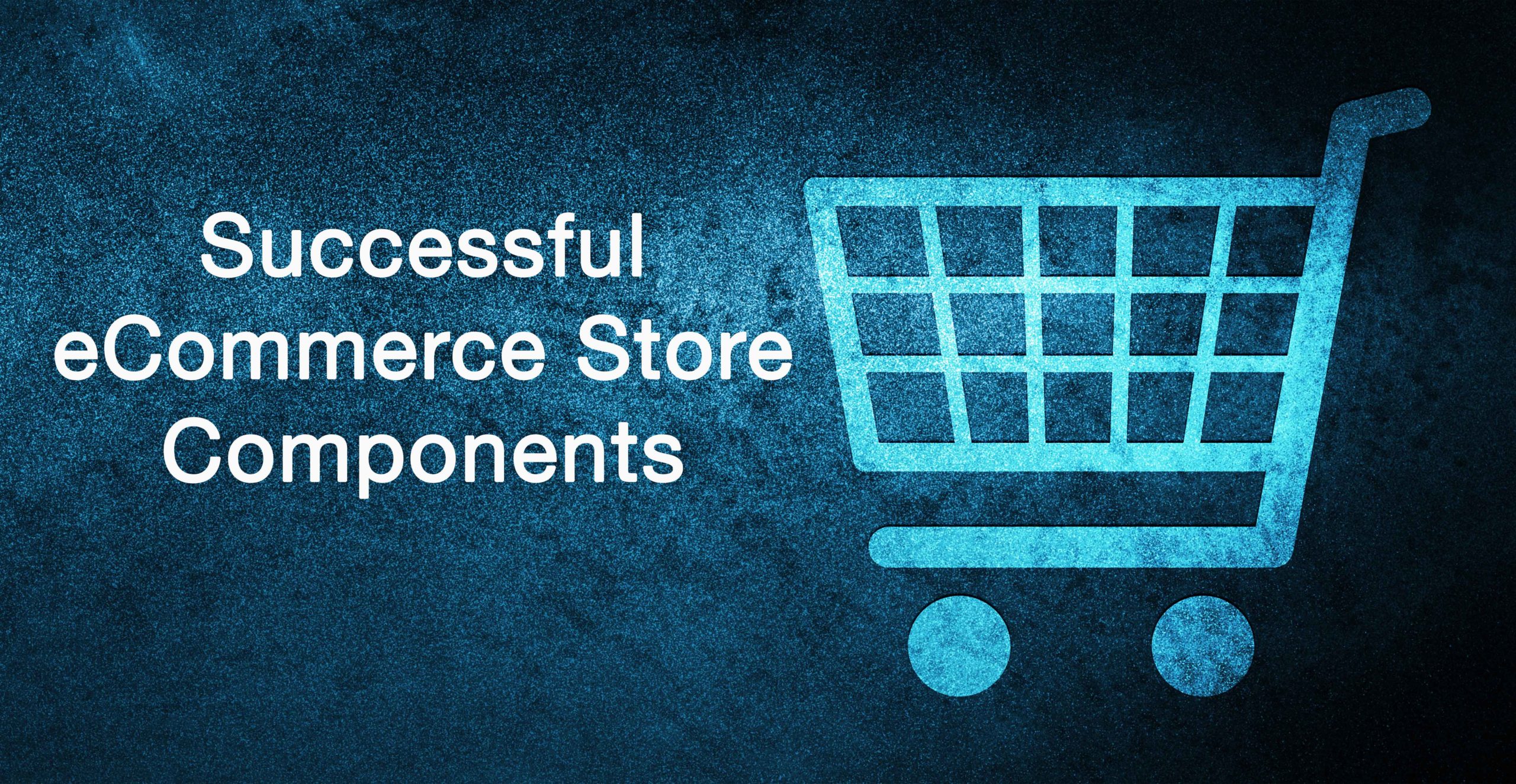 Successful eCommerce Store Components